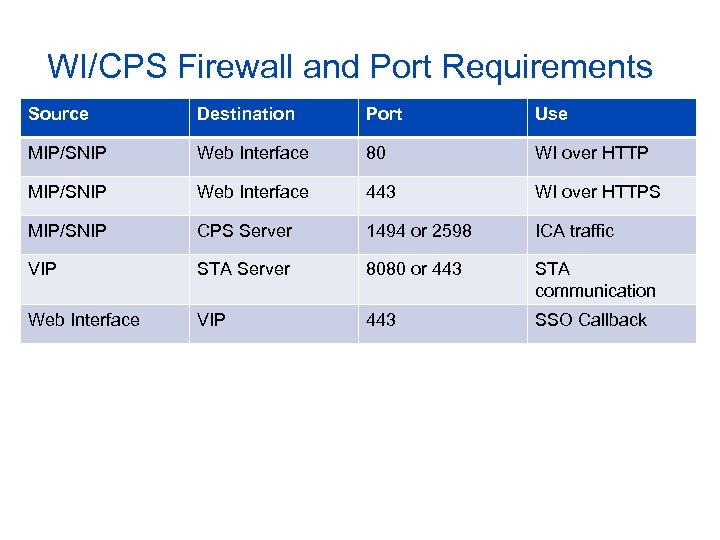 WI/CPS Firewall and Port Requirements

| Source | Destination | Port | Use |
|---|---|---|---|
| MIP/SNIP | Web Interface | 80 | WI over HTTP |
| MIP/SNIP | Web Interface | 443 | WI over HTTPS |
| MIP/SNIP | CPS Server | 1494 or 2598 | ICA traffic |
| VIP | STA Server | 8080 or 443 | STA communication |
| Web Interface | VIP | 443 | SSO Callback |